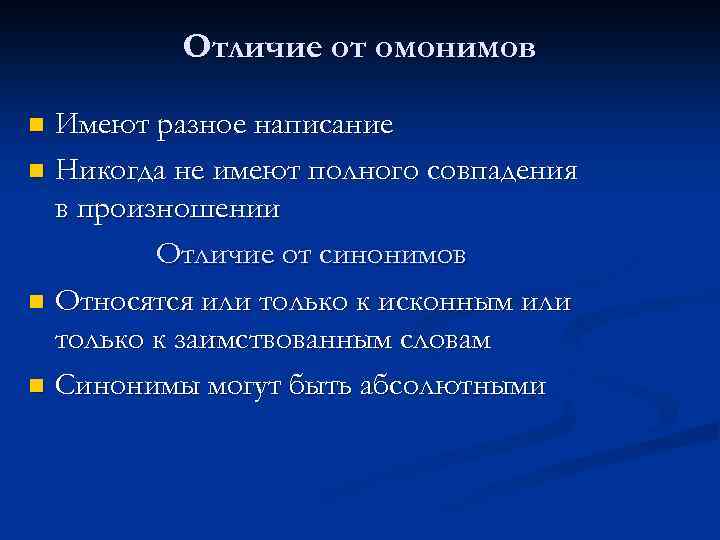 Отличие от омонимов

Имеют разное написание

Никогда не имеют полного совпадения в произношении

Отличие от синонимов

Относятся или только к исконным или только к заимствованным словам

Синонимы могут быть абсолютными